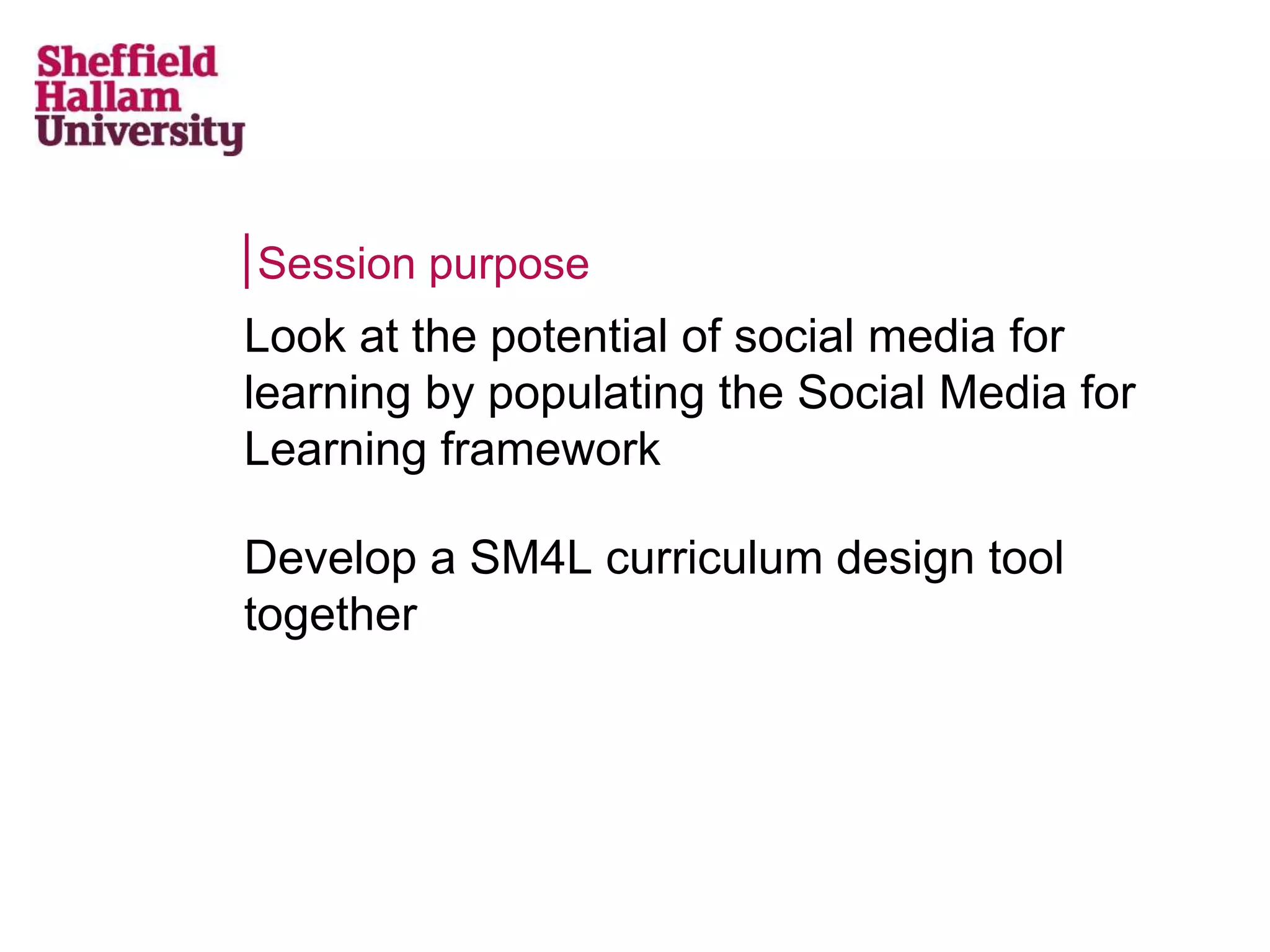 Sheffield Hallam University

Session purpose

Look at the potential of social media for learning by populating the Social Media for Learning framework

Develop a SM4L curriculum design tool together